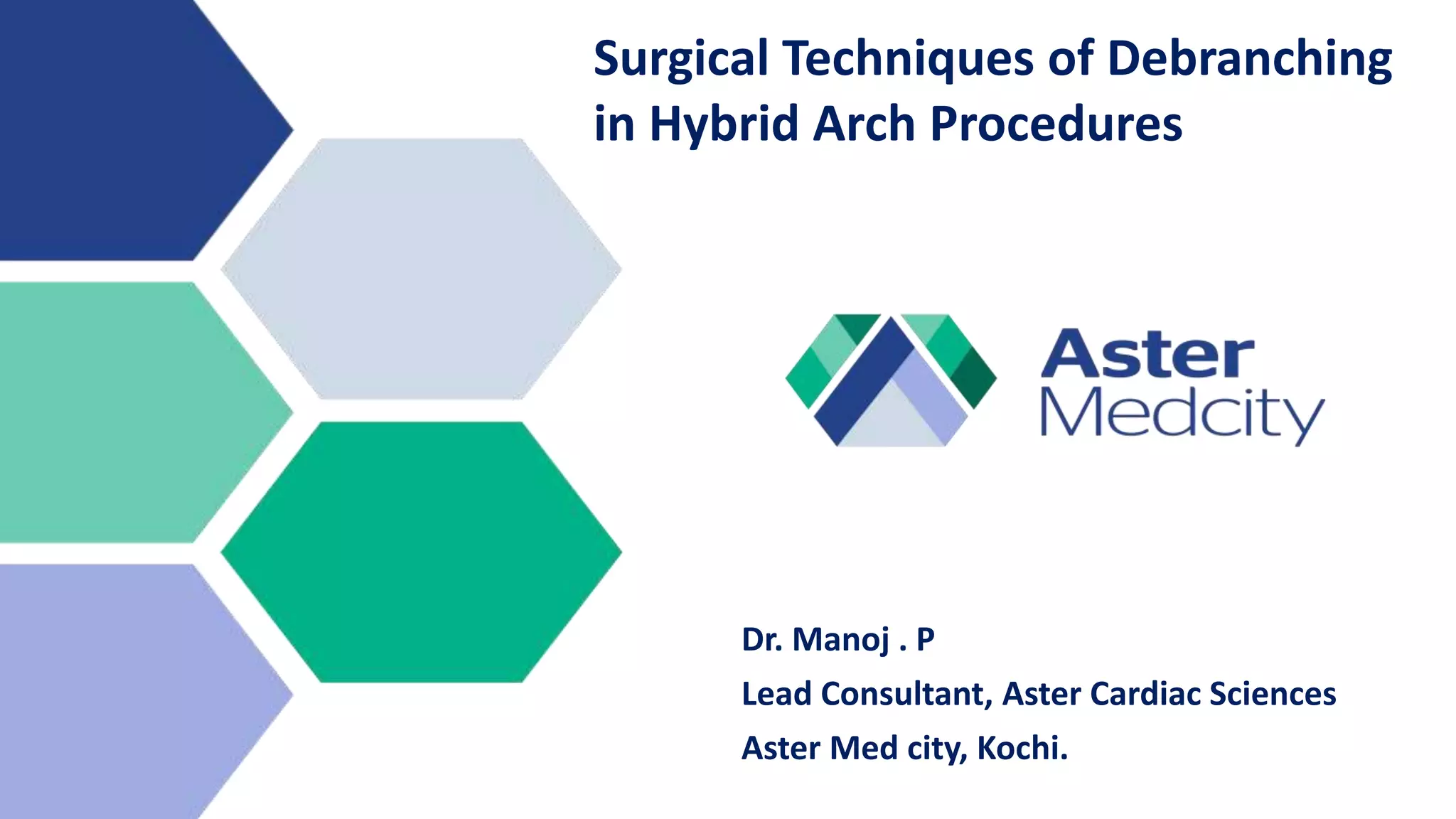 Surgical Techniques of Debranching in Hybrid Arch Procedures

Aster Medcity

Dr. Manoj . P

Lead Consultant, Aster Cardiac Sciences

Aster Med city, Kochi.